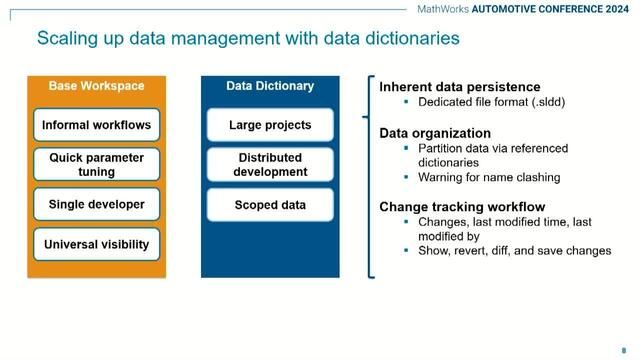 MathWorks AUTOMOTIVE CONFERENCE 2024

Scaling up data management with data dictionaries

Base Workspace

Informal workflows

Quick parameter tuning

Single developer

Universal visibility

Data Dictionary

Large projects

Distributed development

Scoped data

Inherent data persistence
▪ Dedicated file format (.sldd)

Data organization
▪ Partition data via referenced dictionaries
▪ Warning for name clashing

Change tracking workflow
▪ Changes, last modified time, last modified by
▪ Show, revert, diff, and save changes

8